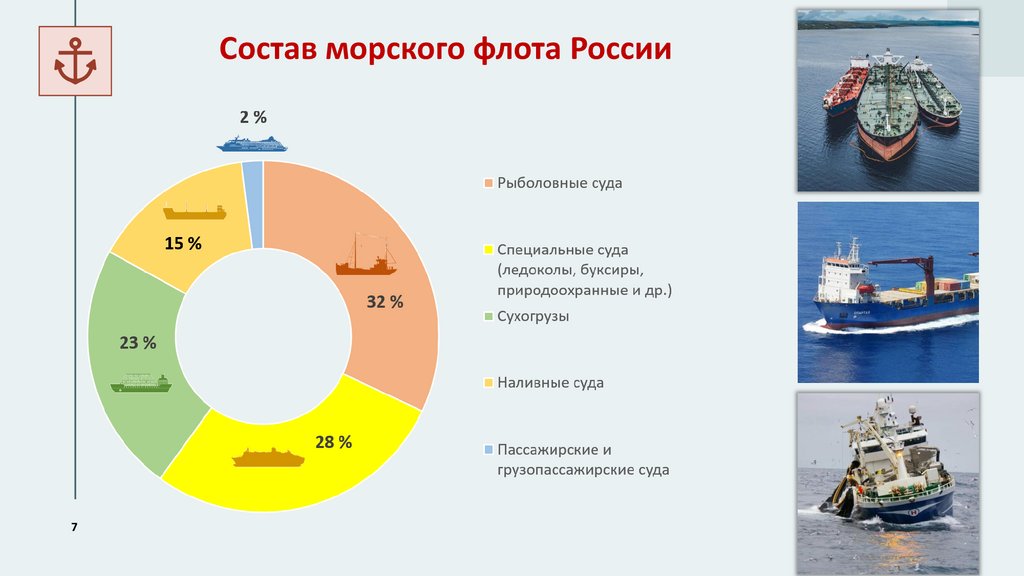 Состав морского флота России

2 %

15 %

32 %

23 %

28 %

Рыболовные суда

Специальные суда (ледоколы, буксиры, природоохранные и др.)

Сухогрузы

Наливные суда

Пассажирские и грузопассажирские суда

7